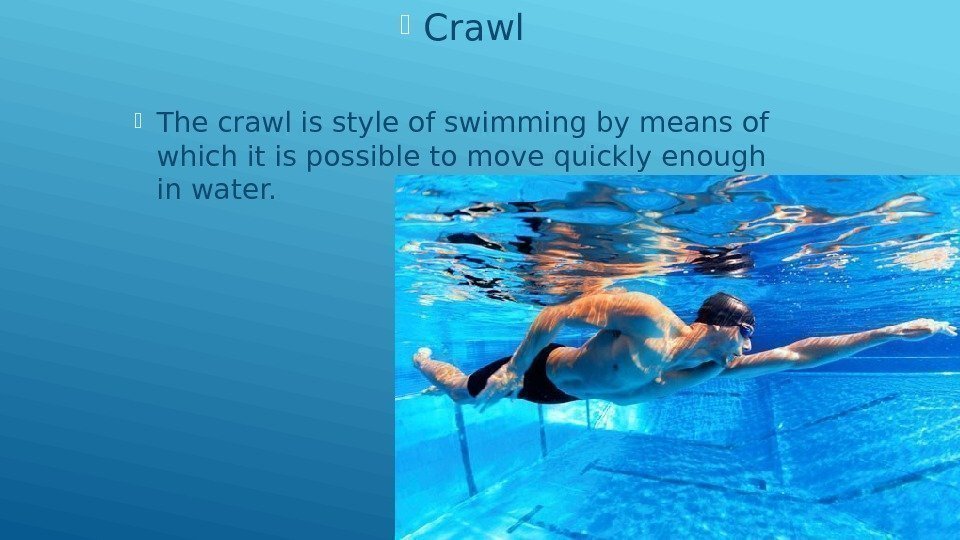 Crawl

The crawl is style of swimming by means of which it is possible to move quickly enough in water.